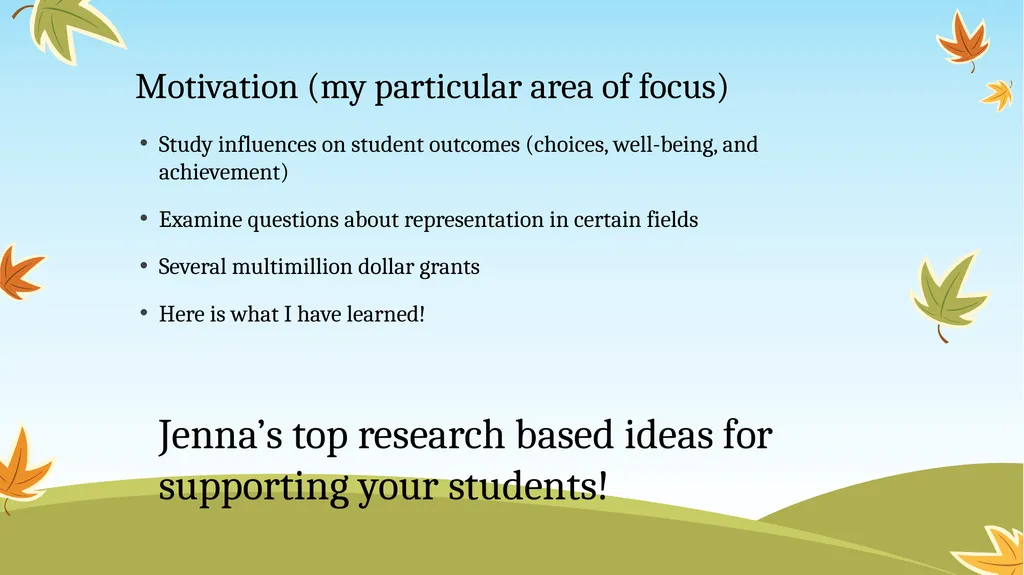 Motivation (my particular area of focus)

• Study influences on student outcomes (choices, well-being, and achievement)

• Examine questions about representation in certain fields

• Several multimillion dollar grants

• Here is what I have learned!

Jenna’s top research based ideas for supporting your students!